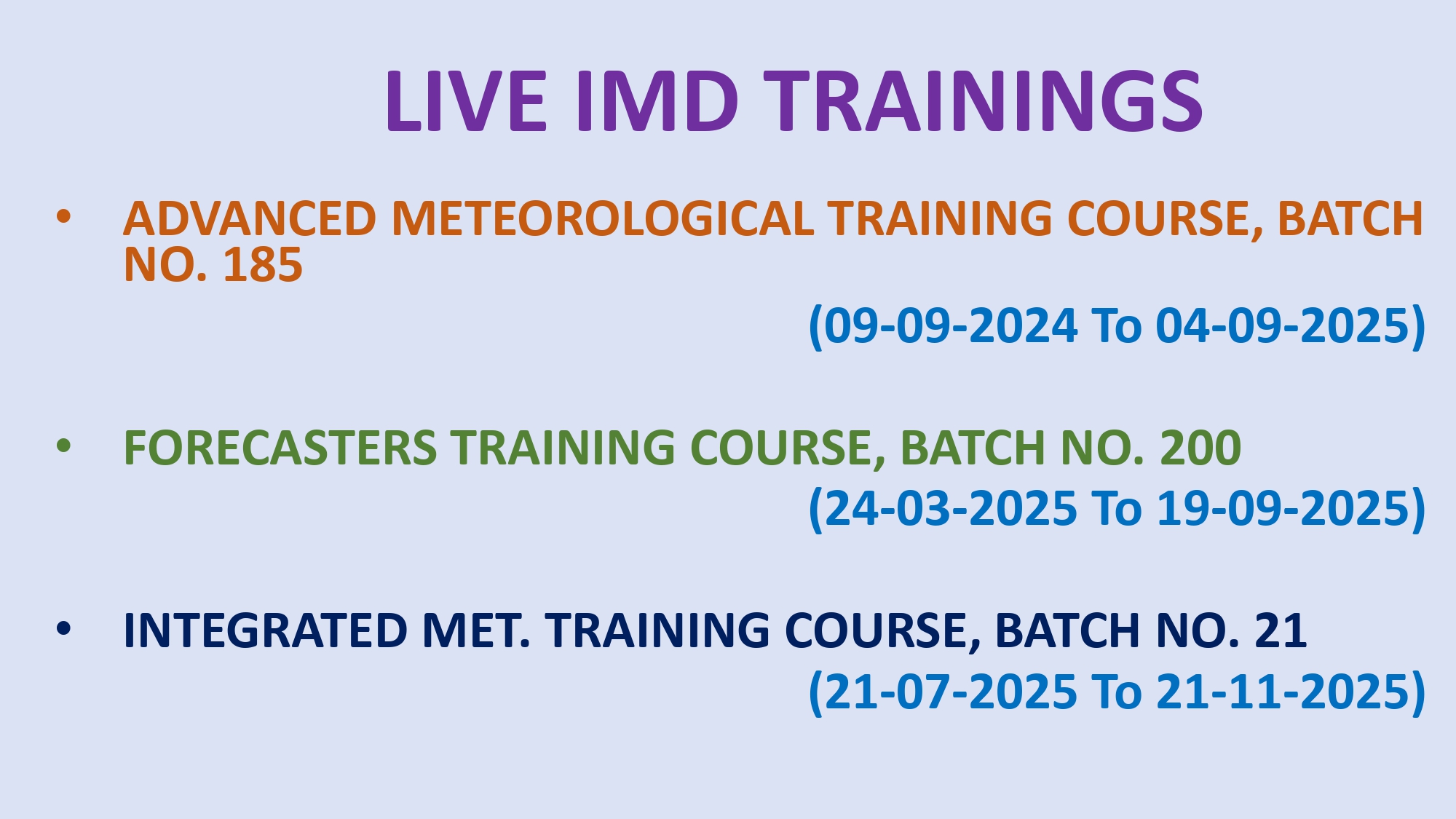 LIVE IMD TRAININGS

• ADVANCED METEOROLOGICAL TRAINING COURSE, BATCH NO. 185
(09-09-2024 To 04-09-2025)

• FORECASTERS TRAINING COURSE, BATCH NO. 200
(24-03-2025 To 19-09-2025)

• INTEGRATED MET. TRAINING COURSE, BATCH NO. 21
(21-07-2025 To 21-11-2025)